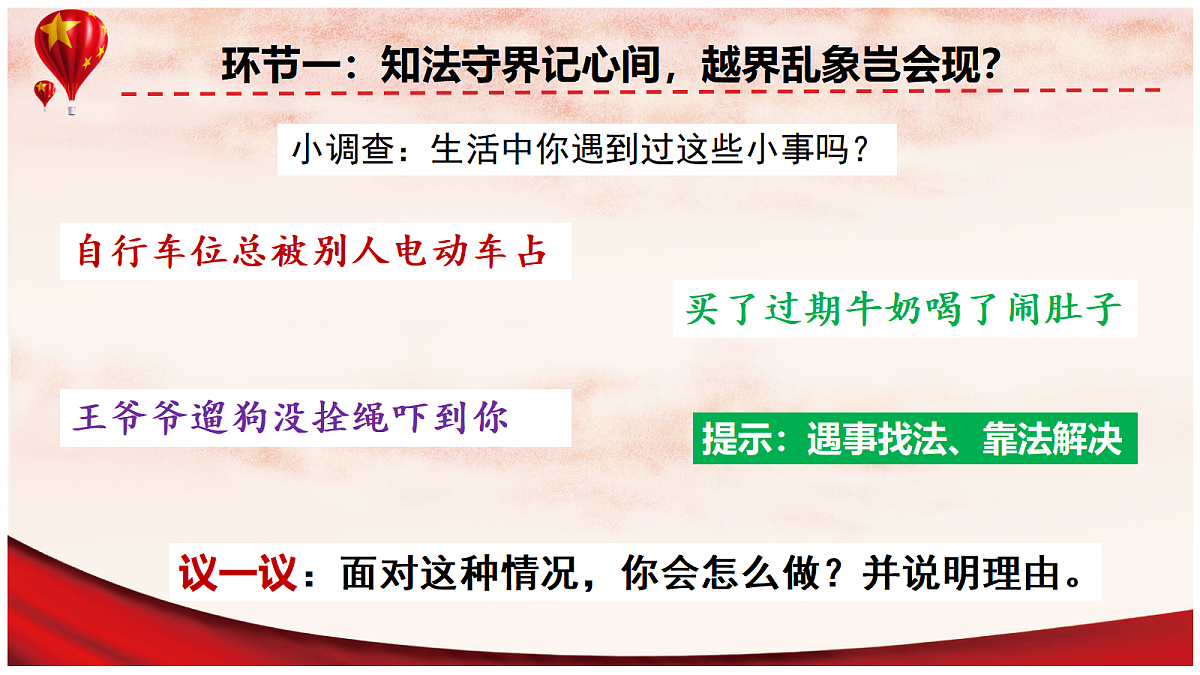 环节一：知法守界记心间，越界乱象岂会现？

小调查：生活中你遇到过这些小事吗？

自行车位总被别人电动车占

买了过期牛奶喝了闹肚子

王爷爷遛狗没拴绳吓到你

提示：遇事找法、靠法解决

议一议：面对这种情况，你会怎么做？并说明理由。